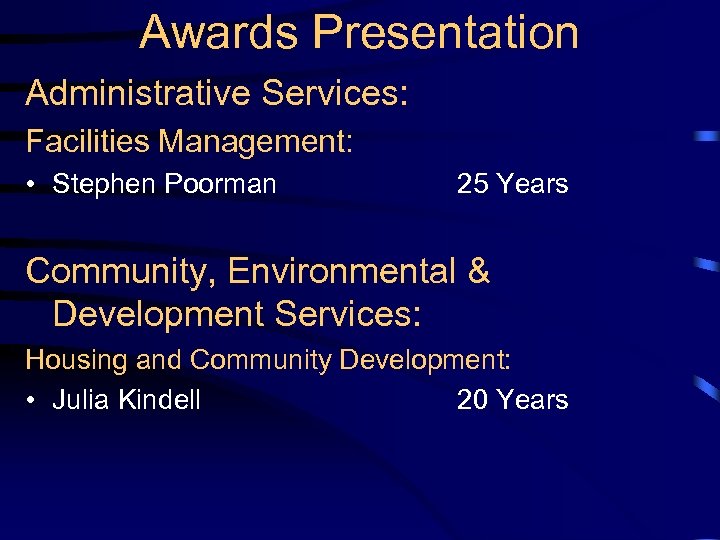 Awards Presentation

Administrative Services:

Facilities Management:

• Stephen Poorman 25 Years

Community, Environmental & Development Services:

Housing and Community Development:

• Julia Kindell 20 Years